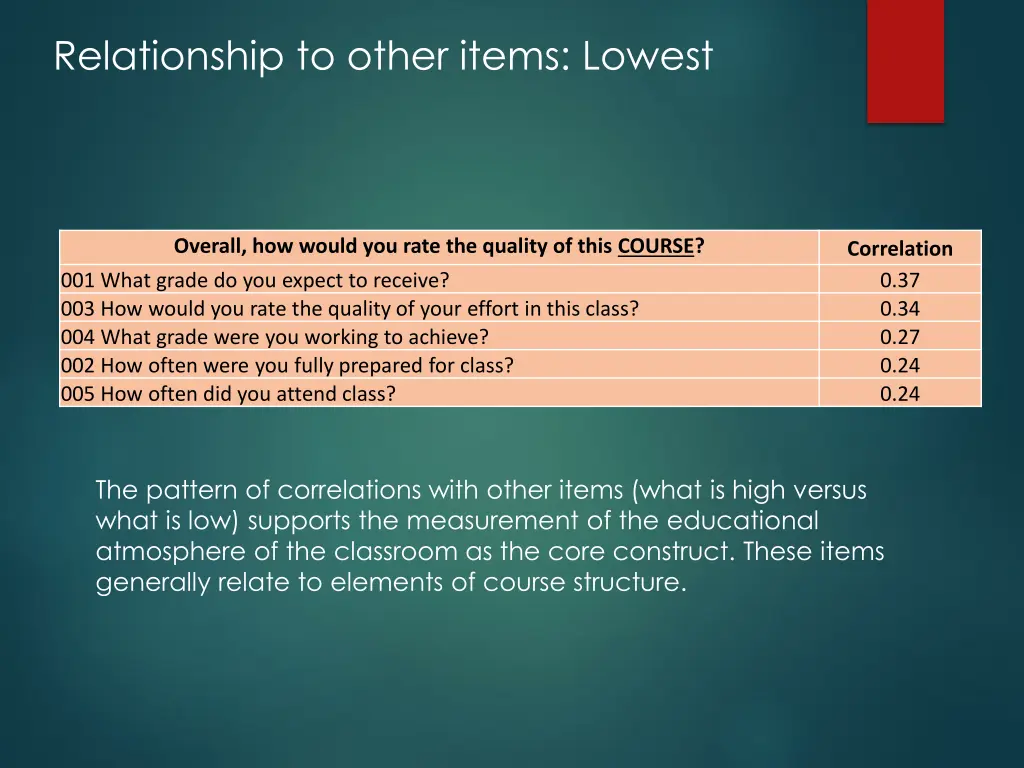 Relationship to other items: Lowest

| Overall, how would you rate the quality of this COURSE? | Correlation |
|---|---|
| 001 What grade do you expect to receive? | 0.37 |
| 003 How would you rate the quality of your effort in this class? | 0.34 |
| 004 What grade were you working to achieve? | 0.27 |
| 002 How often were you fully prepared for class? | 0.24 |
| 005 How often did you attend class? | 0.24 |

The pattern of correlations with other items (what is high versus what is low) supports the measurement of the educational atmosphere of the classroom as the core construct. These items generally relate to elements of course structure.